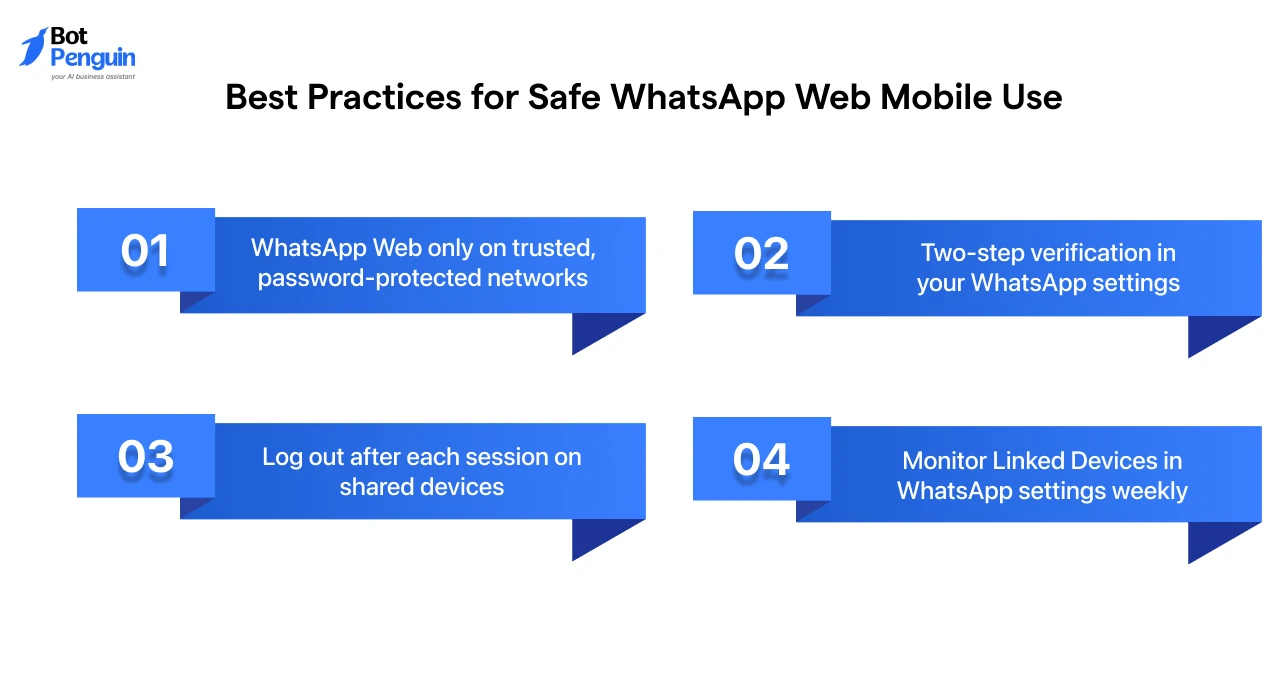 Bot Penguin
your AI business assistant

Best Practices for Safe WhatsApp Web Mobile Use

01
WhatsApp Web only on trusted, password-protected networks

02
Two-step verification in your WhatsApp settings

03
Log out after each session on shared devices

04
Monitor Linked Devices in WhatsApp settings weekly